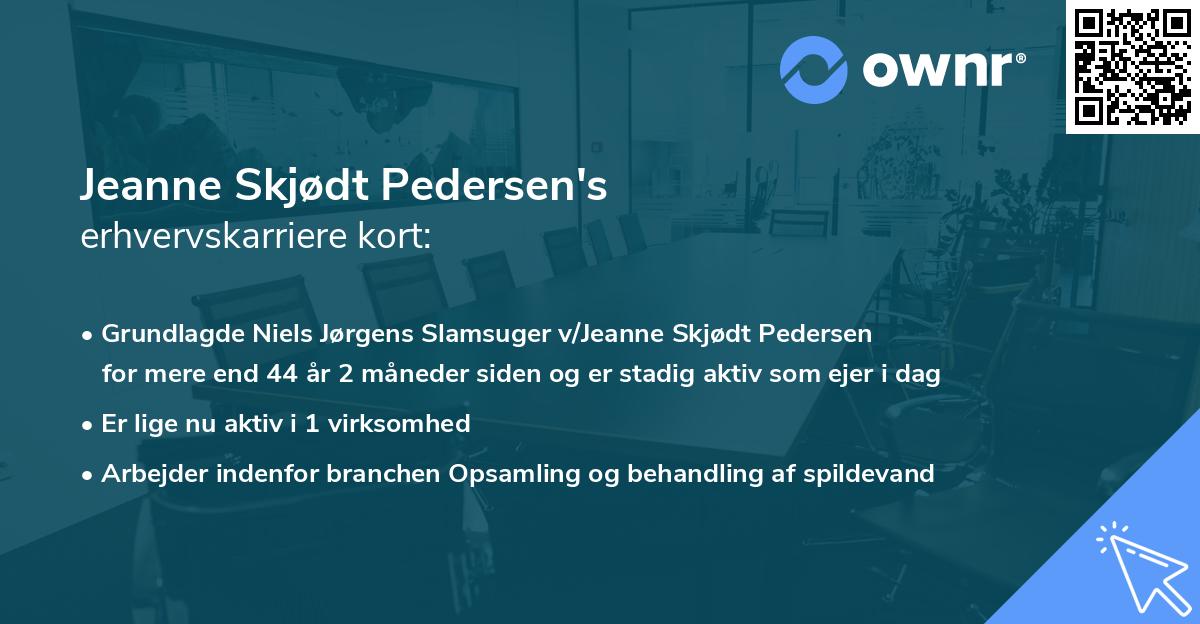 ownr®

Jeanne Skjødt Pedersen's
erhvervskarriere kort:

• Grundlagde Niels Jørgens Slamsuger v/Jeanne Skjødt Pedersen for mere end 44 år 2 måneder siden og er stadig aktiv som ejer i dag
• Er lige nu aktiv i 1 virksomhed
• Arbejder indenfor branchen Opsamling og behandling af spildevand